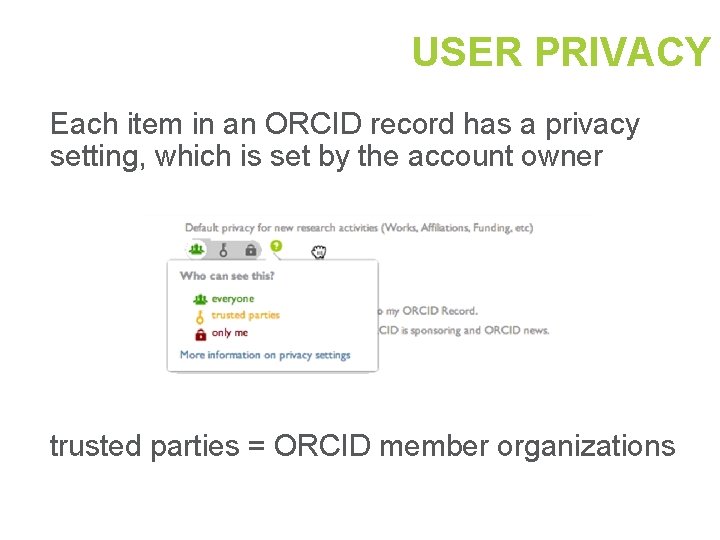 USER PRIVACY

Each item in an ORCID record has a privacy setting, which is set by the account owner

Default privacy for new research activities (Works, Affiliations, Funding, etc)

Who can see this?

everyone

trusted parties

only me

More information on privacy settings

o my ORCID Record.

CID is sponsoring and ORCID news.

trusted parties = ORCID member organizations